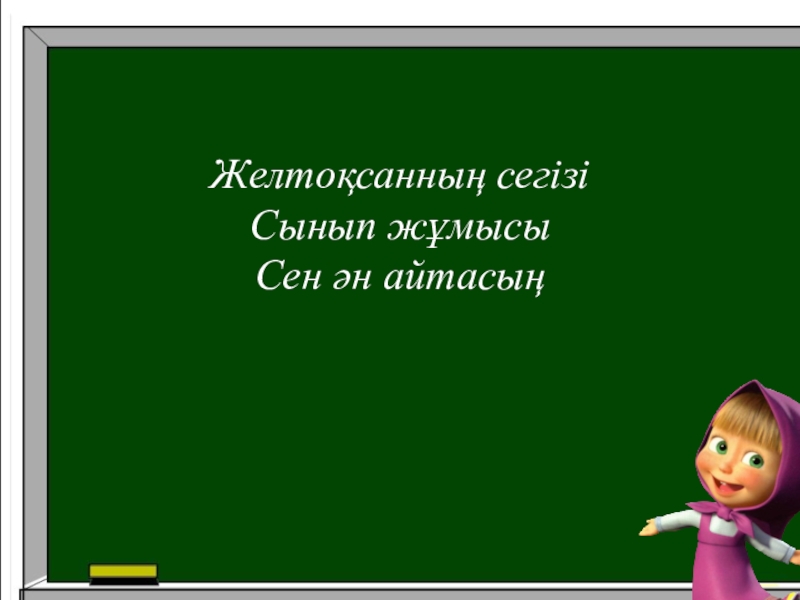 Желтоқсанның сегізі
Сынып жұмысы
Сен ән айтасың